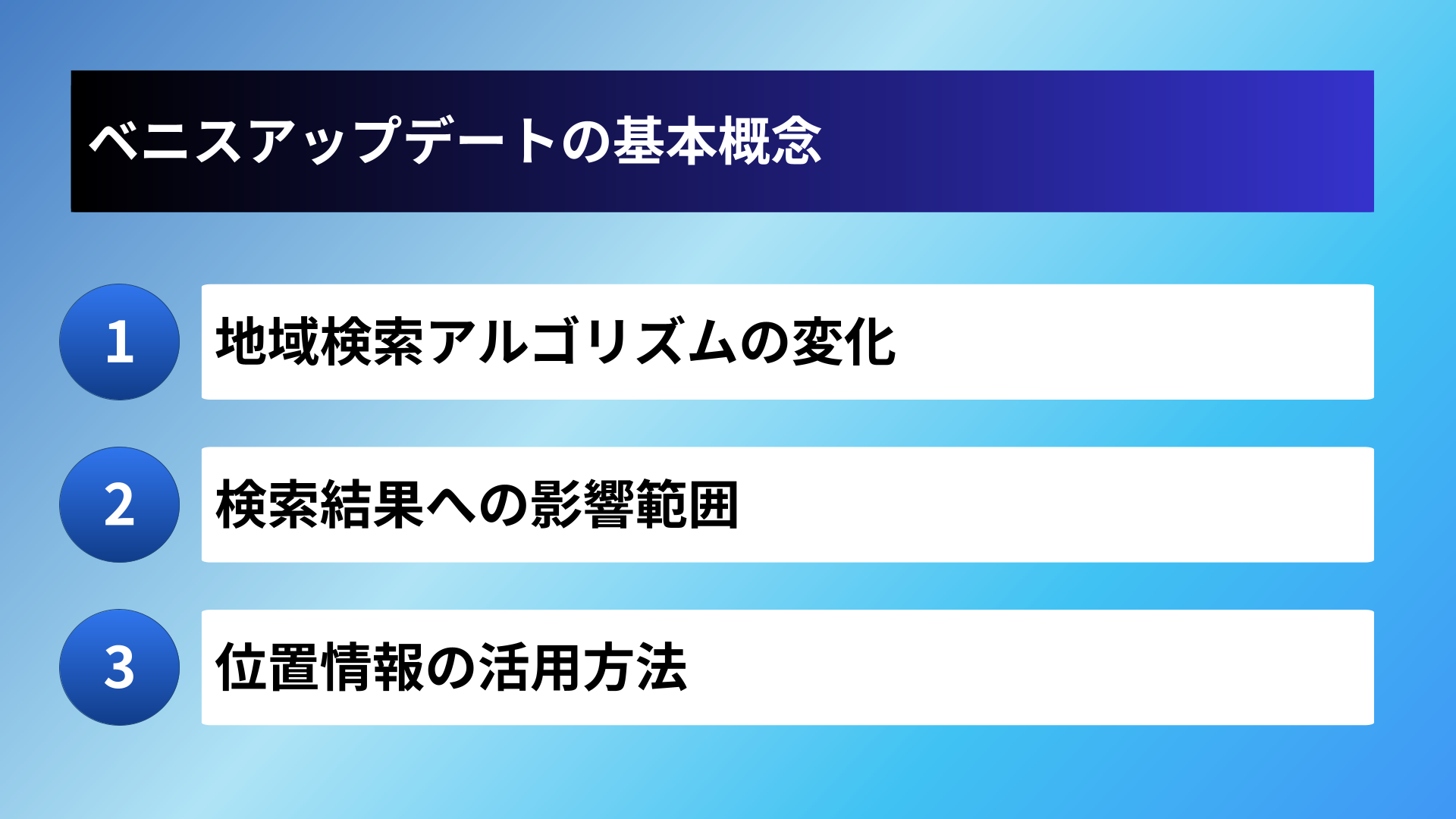 ベニスアップデートの基本概念

1 地域検索アルゴリズムの変化

2 検索結果への影響範囲

3 位置情報の活用方法